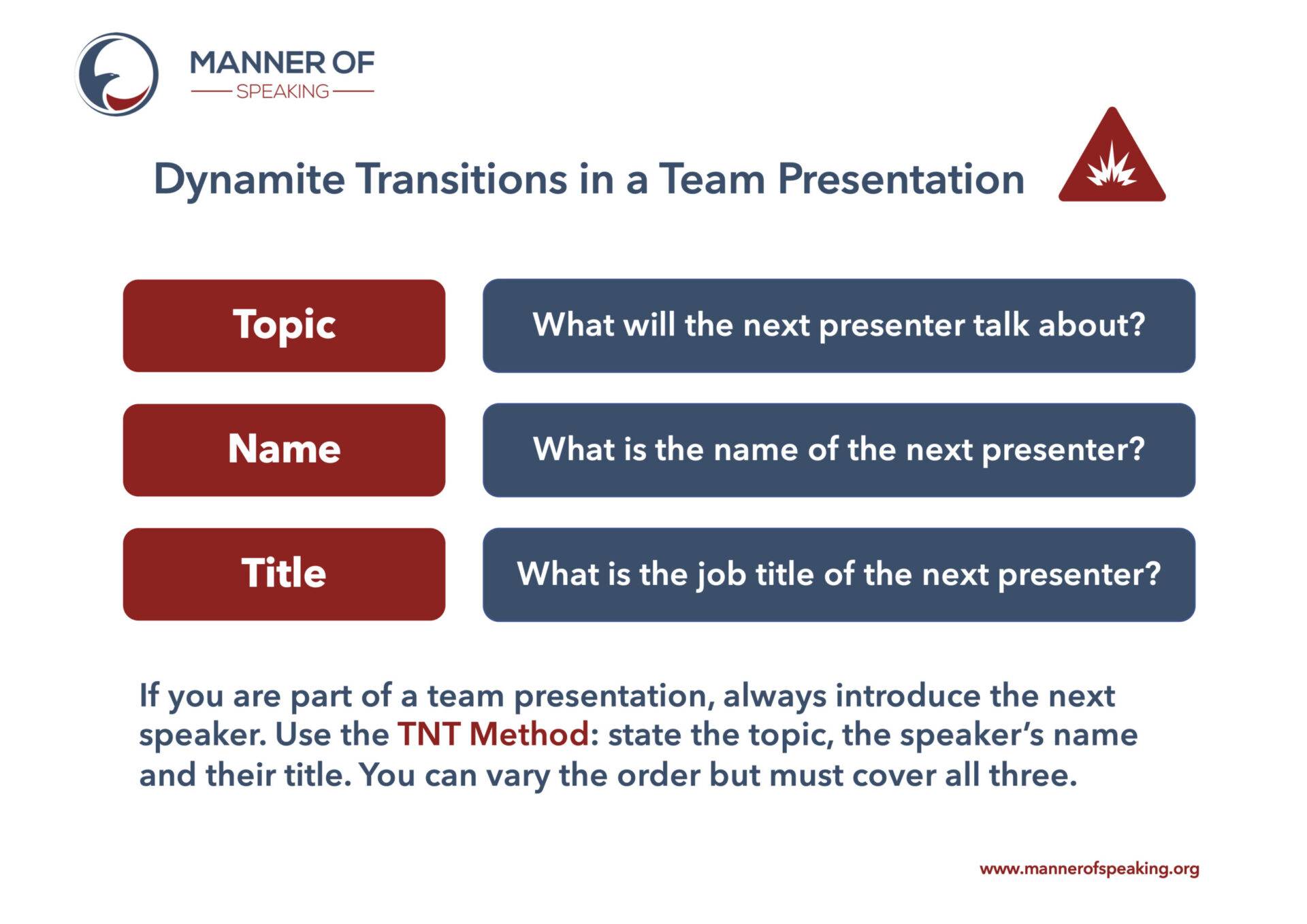 MANNER OF
SPEAKING

Dynamite Transitions in a Team Presentation

Topic

What will the next presenter talk about?

Name

What is the name of the next presenter?

Title

What is the job title of the next presenter?

If you are part of a team presentation, always introduce the next speaker. Use the TNT Method: state the topic, the speaker's name and their title. You can vary the order but must cover all three.

www.mannerofspeaking.org